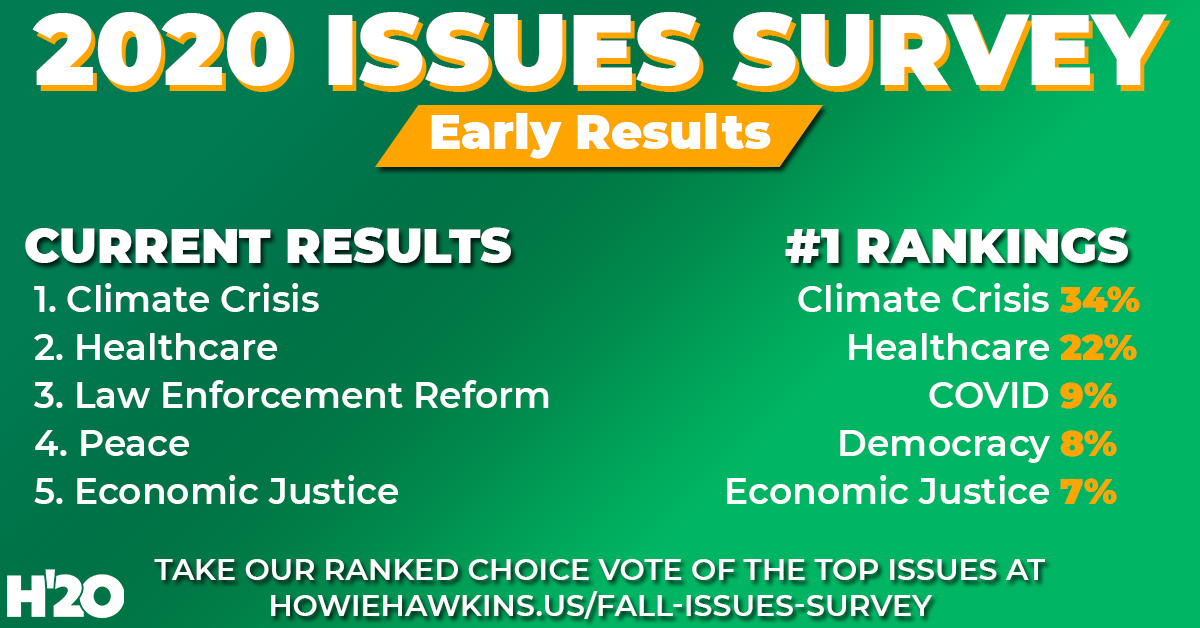 2020 ISSUES SURVEY

Early Results

CURRENT RESULTS

1. Climate Crisis
2. Healthcare
3. Law Enforcement Reform
4. Peace
5. Economic Justice

#1 RANKINGS

Climate Crisis 34%
Healthcare 22%
COVID 9%
Democracy 8%
Economic Justice 7%

H'20

TAKE OUR RANKED CHOICE VOTE OF THE TOP ISSUES AT HOWIEHAWKINS.US/FALL-ISSUES-SURVEY